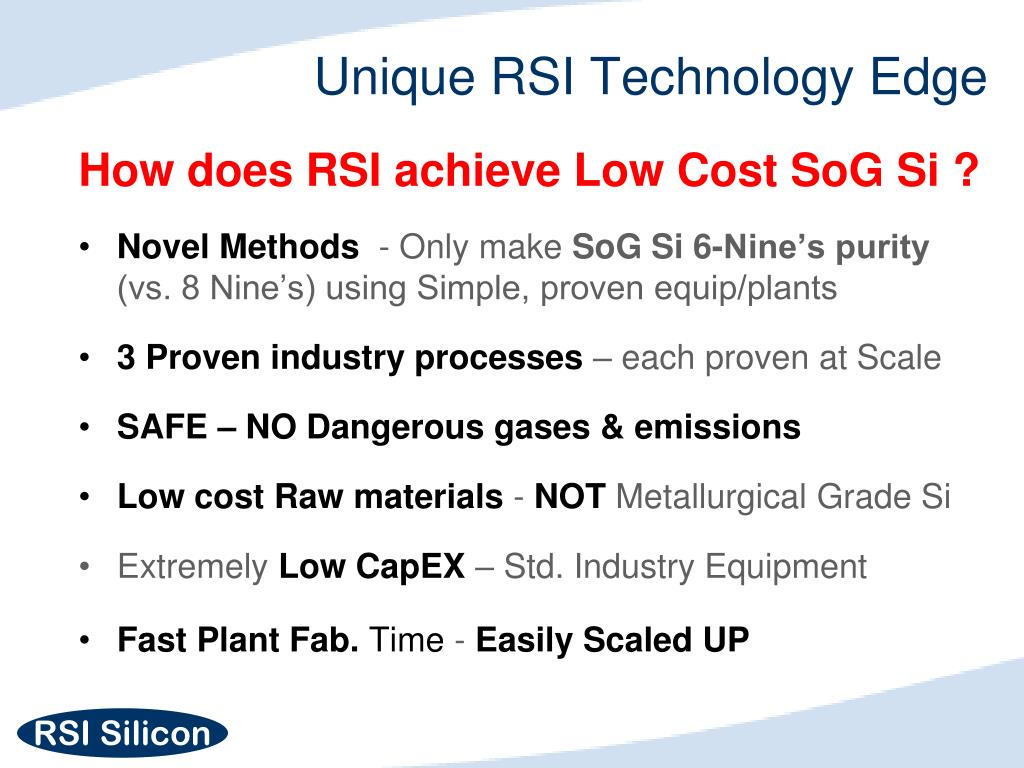 Unique RSI Technology Edge

How does RSI achieve Low Cost SoG Si ?

• Novel Methods - Only make SoG Si 6-Nine's purity (vs. 8 Nine's) using Simple, proven equip/plants

• 3 Proven industry processes – each proven at Scale

• SAFE – NO Dangerous gases & emissions

• Low cost Raw materials - NOT Metallurgical Grade Si

• Extremely Low CapEX – Std. Industry Equipment

• Fast Plant Fab. Time - Easily Scaled UP

RSI Silicon